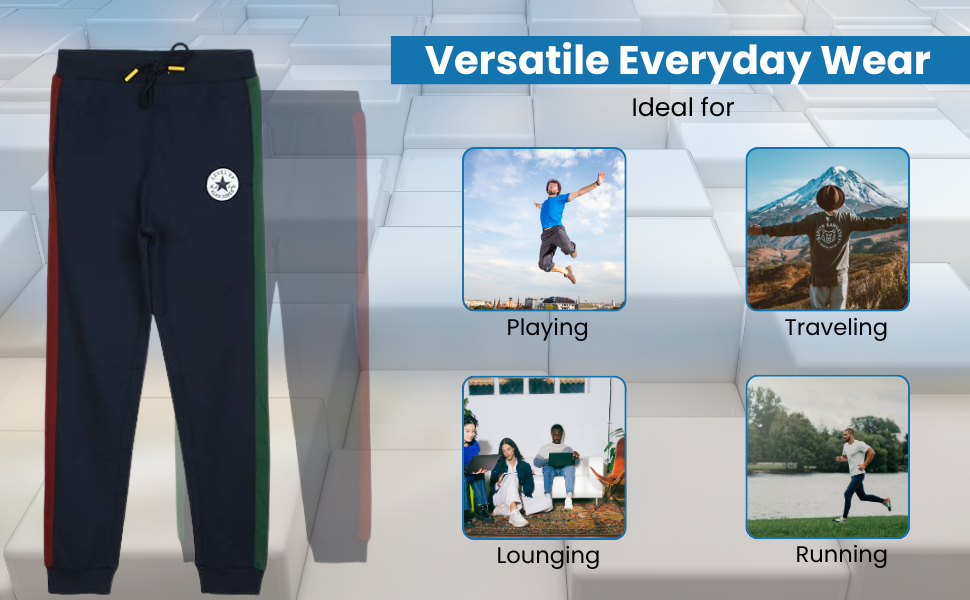 Versatile Everyday Wear

Ideal for

Playing

Traveling

Lounging

Running